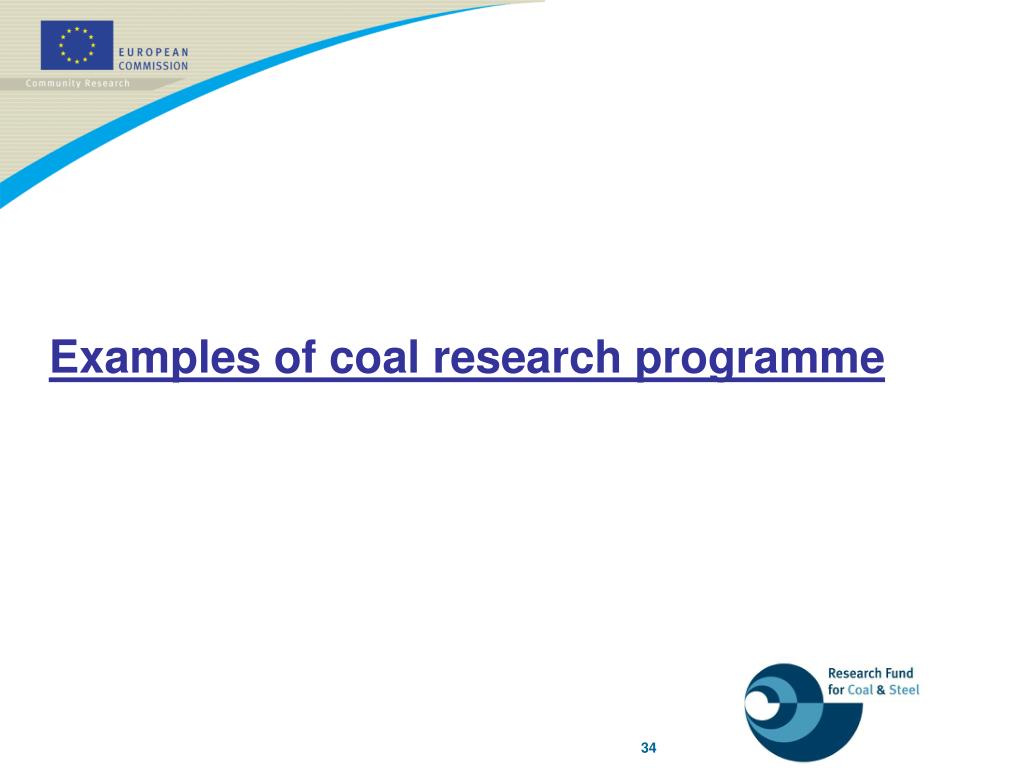 EUROPEAN COMMISSION
Community Research

Examples of coal research programme

Research Fund for Coal & Steel

34